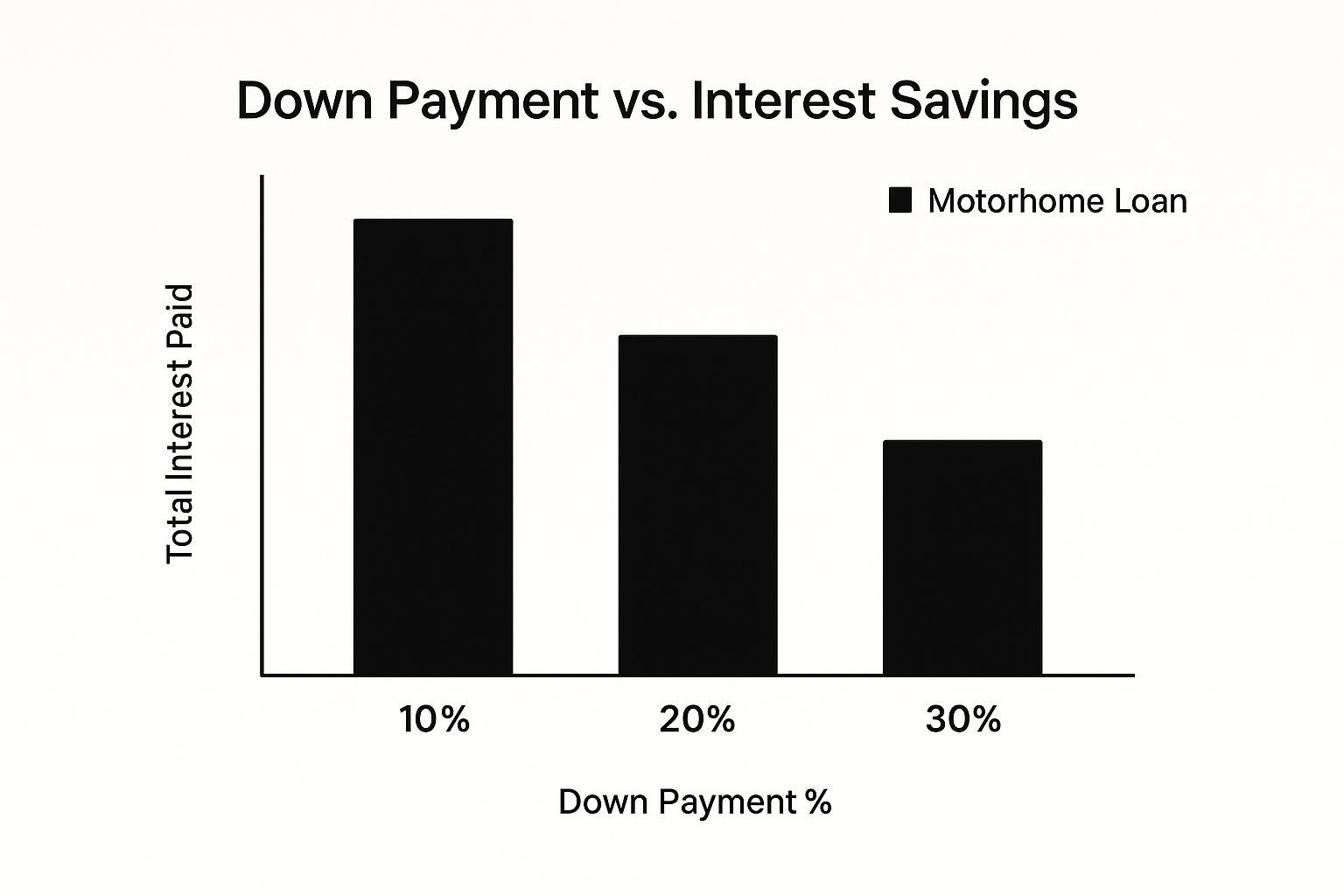 Down Payment vs. Interest Savings

Motorhome Loan

Total Interest Paid

10%
20%
30%

Down Payment %